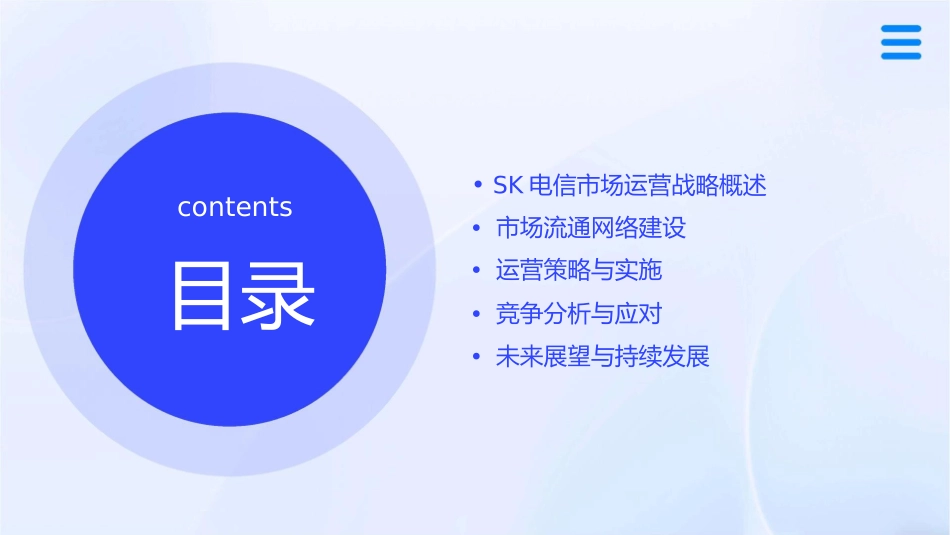 contents

目录

• SK电信市场运营战略概述
• 市场流通网络建设
• 运营策略与实施
• 竞争分析与应对
• 未来展望与持续发展